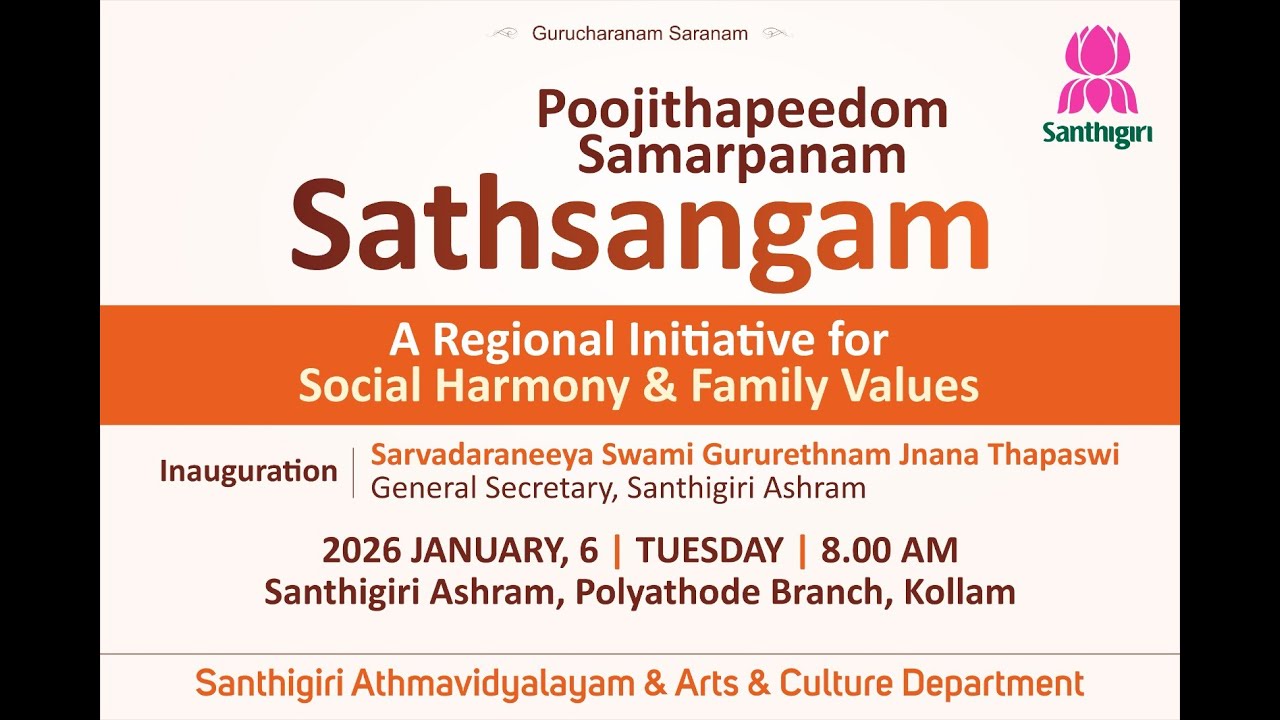 Gurucharanam Saranam

Santhigiri

Poojithapeedom Samarpanam

Sathsangam

A Regional Initiative for Social Harmony & Family Values

Inauguration | Sarvadaraneeya Swami Gururethnam Jnana Thapaswi
General Secretary, Santhigiri Ashram

2026 JANUARY, 6 | TUESDAY | 8.00 AM
Santhigiri Ashram, Polyathode Branch, Kollam

Santhigiri Athmavidyalayam & Arts & Culture Department